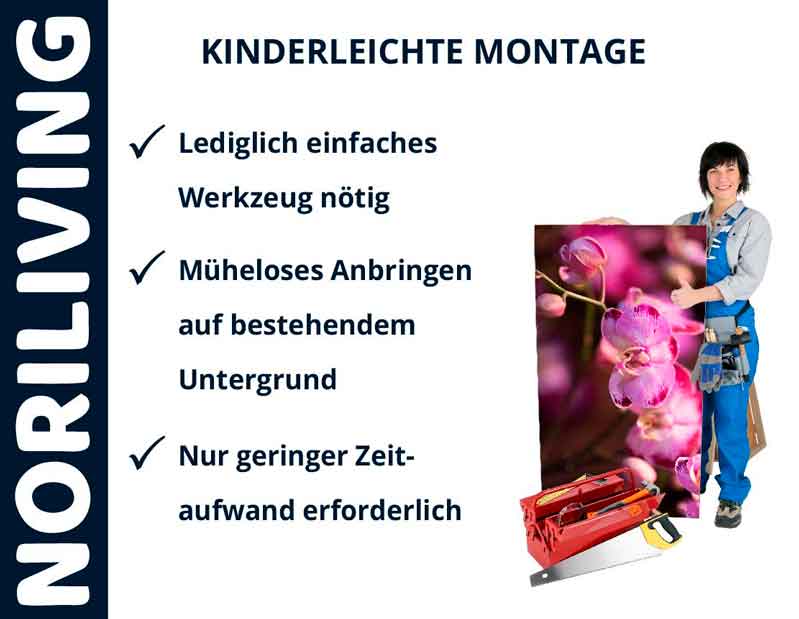 NORILIVING

KINDERLEICHTE MONTAGE

✓ Lediglich einfaches Werkzeug nötig

✓ Müheloses Anbringen auf bestehendem Untergrund

✓ Nur geringer Zeitaufwand erforderlich